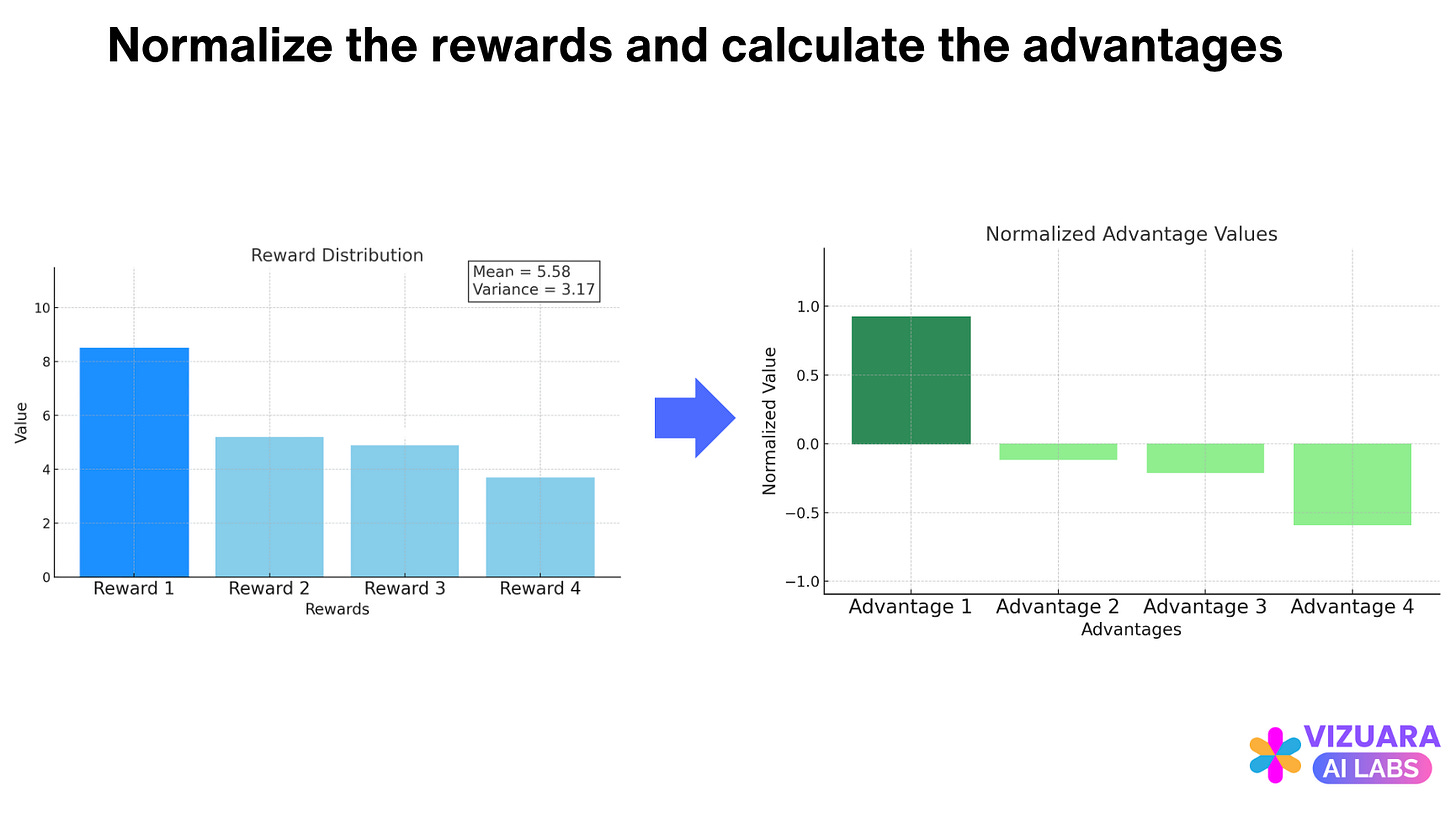 Normalize the rewards and calculate the advantages

Reward Distribution

Mean = 5.58
Variance = 3.17

Value

10
8
6
4
2
0

Reward 1 Reward 2 Reward 3 Reward 4
Rewards

Normalized Advantage Values

Normalized Value

1.0
0.5
0.0
−0.5
−1.0

Advantage 1 Advantage 2 Advantage 3 Advantage 4
Advantages

VIZUARA
AI LABS